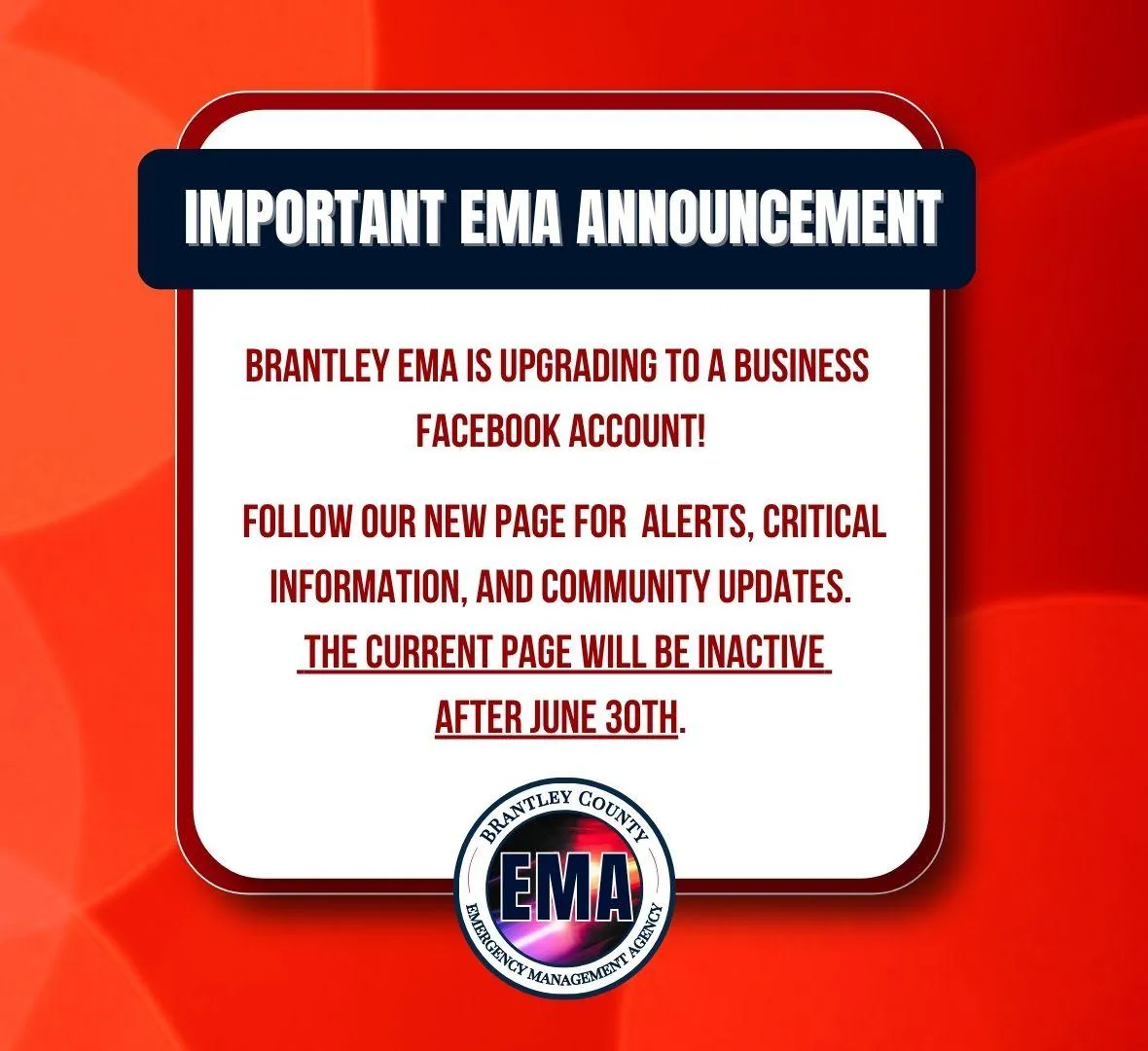 IMPORTANT EMA ANNOUNCEMENT

BRANTLEY EMA IS UPGRADING TO A BUSINESS FACEBOOK ACCOUNT!

FOLLOW OUR NEW PAGE FOR ALERTS, CRITICAL INFORMATION, AND COMMUNITY UPDATES. THE CURRENT PAGE WILL BE INACTIVE AFTER JUNE 30TH.

BRANTLEY COUNTY
EMA
EMERGENCY MANAGEMENT AGENCY